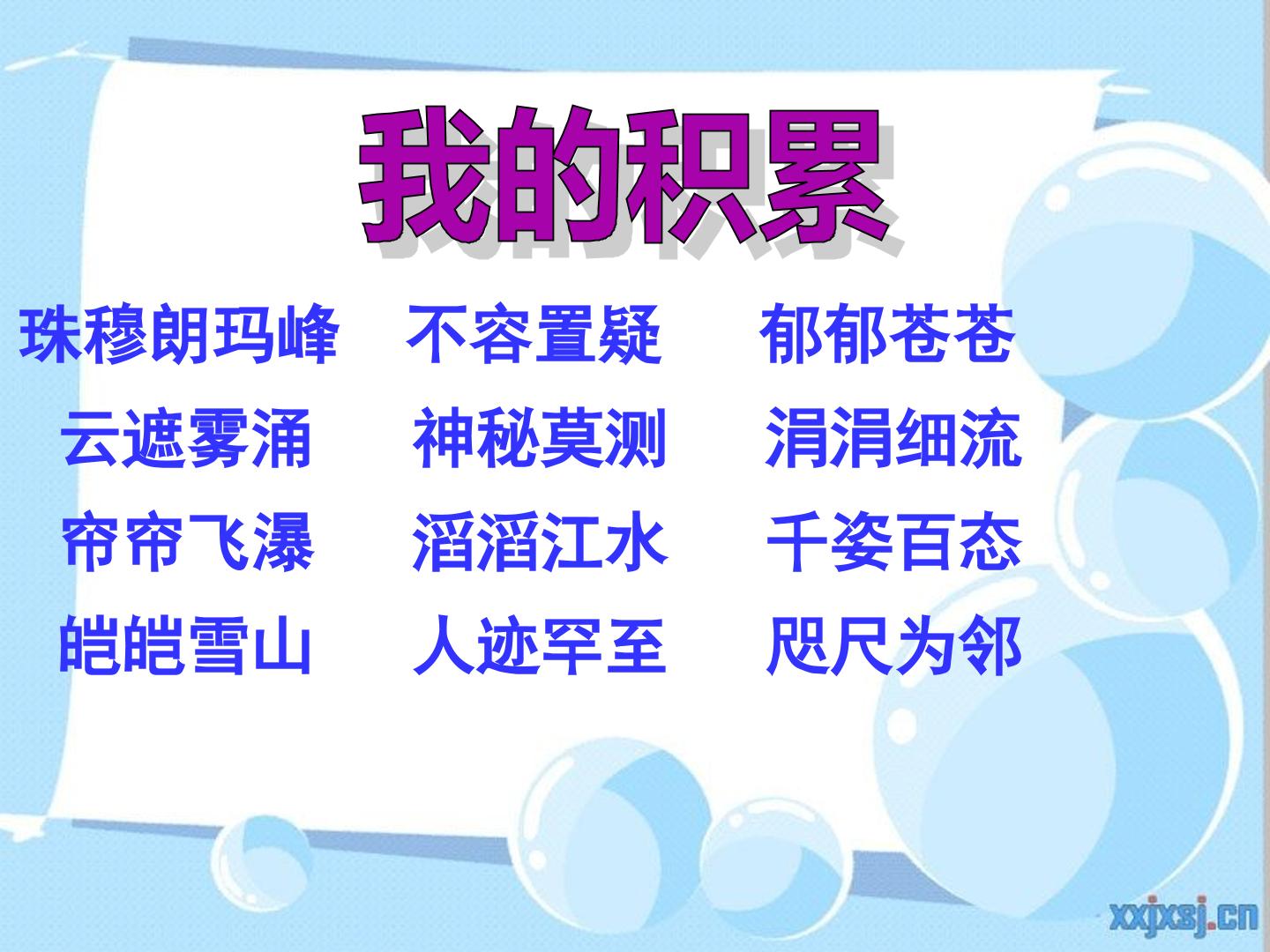 我的积累

珠穆朗玛峰　不容置疑　郁郁苍苍

云遮雾涌　神秘莫测　涓涓细流

帘帘飞瀑　滔滔江水　千姿百态

皑皑雪山　人迹罕至　咫尺为邻

xxjxsj.cn